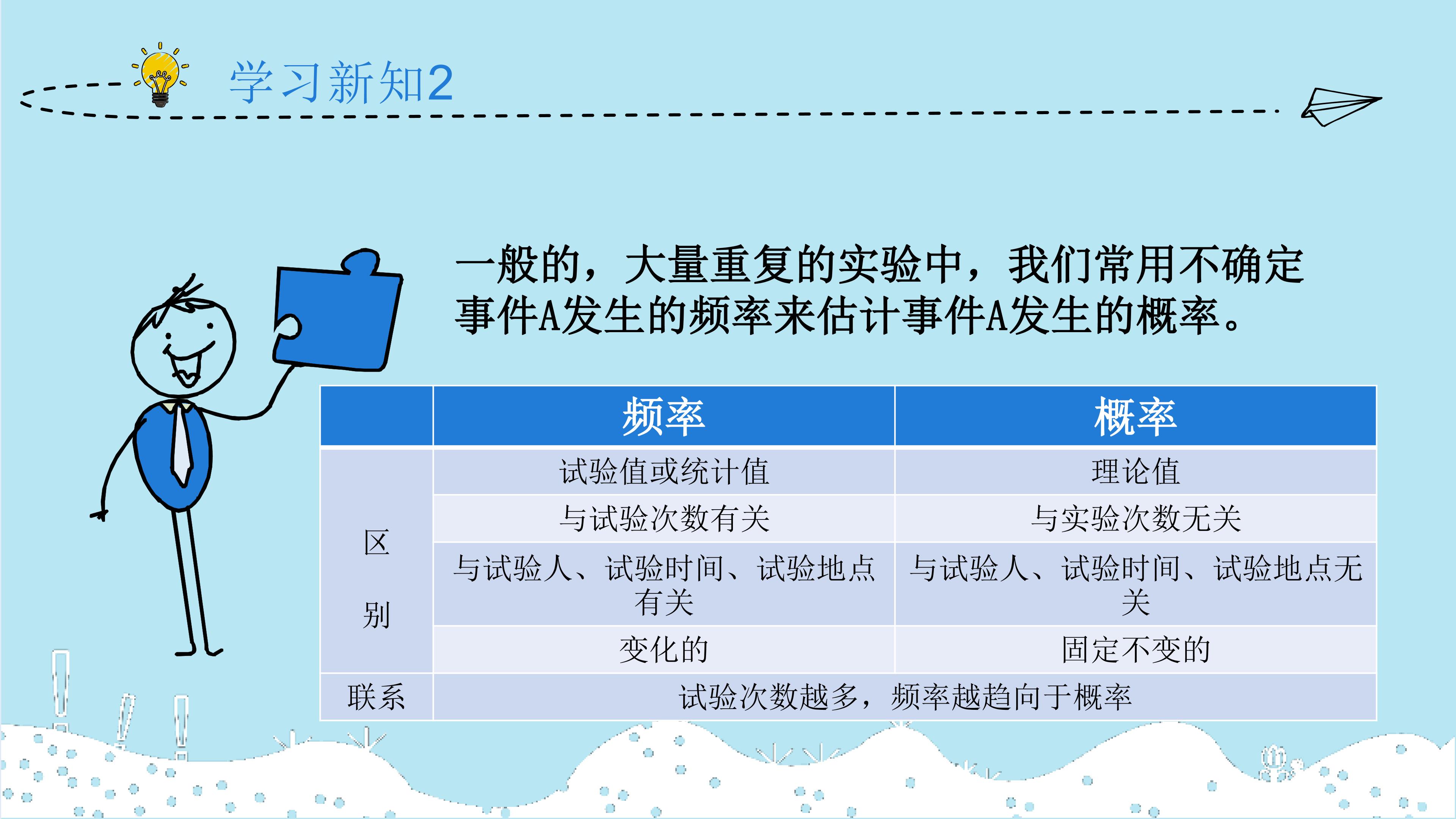 学习新知2

一般的，大量重复的实验中，我们常用不确定事件A发生的频率来估计事件A发生的概率。

|  | 频率 | 概率 |
|---|---|---|
| 区别 | 试验值或统计值 | 理论值 |
|  | 与试验次数有关 | 与实验次数无关 |
|  | 与试验人、试验时间、试验地点有关 | 与试验人、试验时间、试验地点无关 |
|  | 变化的 | 固定不变的 |
| 联系 | 试验次数越多，频率越趋向于概率 |  |